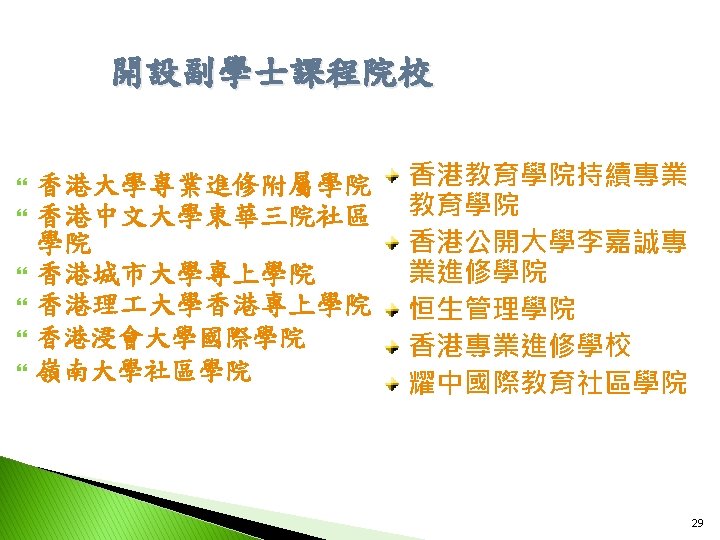 開設副學士課程院校

香港大學專業進修附屬學院
香港中文大學東華三院社區學院
香港城市大學專上學院
香港理工大學香港專上學院
香港浸會大學國際學院
嶺南大學社區學院

香港教育學院持續專業教育學院
香港公開大學李嘉誠專業進修學院
恒生管理學院
香港專業進修學校
耀中國際教育社區學院

29